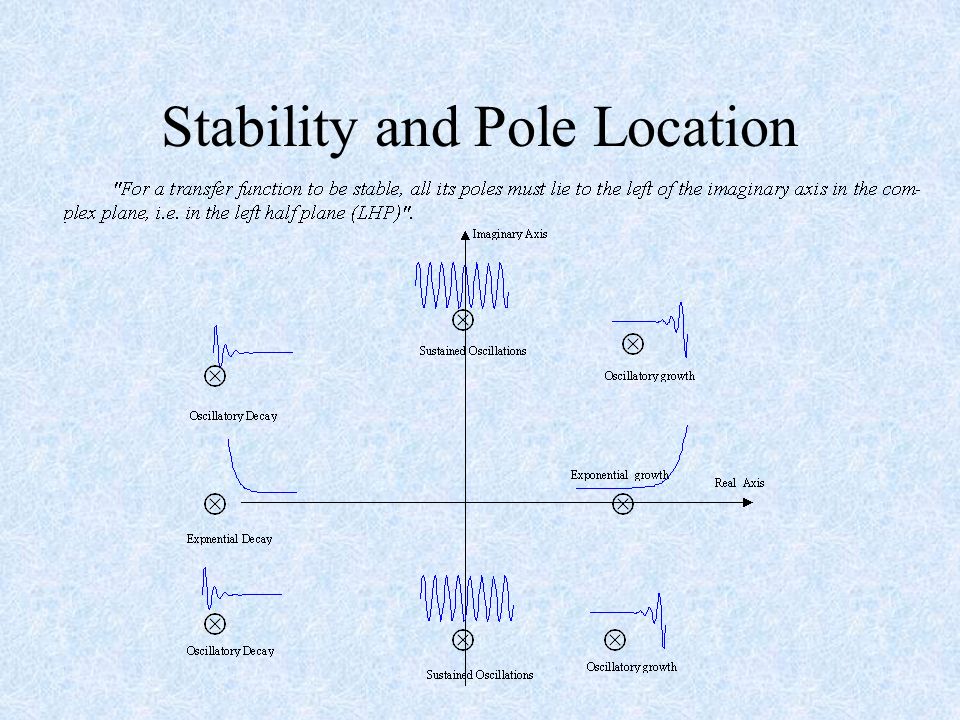 Stability and Pole Location

"For a transfer function to be stable, all its poles must lie to the left of the imaginary axis in the complex plane, i.e. in the left half plane (LHP)".

Imaginary Axis

Sustained Oscillations

Oscillatory growth

Oscillatory Decay

Exponential growth

Real Axis

Expnential Decay

Oscillatory Decay

Sustained Oscillations

Oscillatory growth